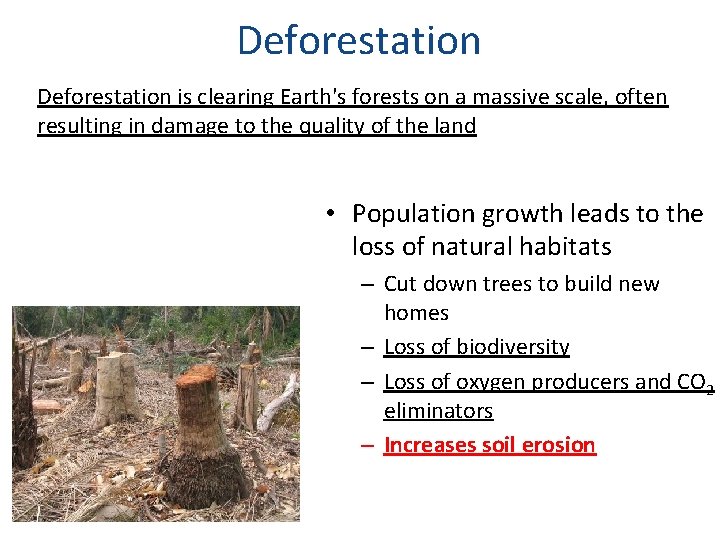 Deforestation

Deforestation is clearing Earth's forests on a massive scale, often resulting in damage to the quality of the land

• Population growth leads to the loss of natural habitats
– Cut down trees to build new homes
– Loss of biodiversity
– Loss of oxygen producers and $CO_2$ eliminators
– Increases soil erosion